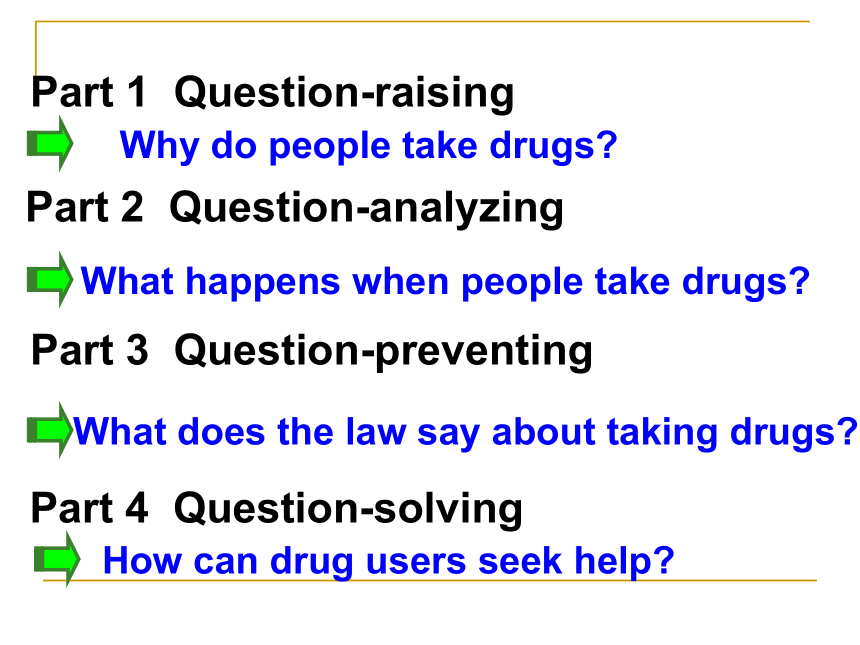 Part 1 Question-raising

Why do people take drugs?

Part 2 Question-analyzing

What happens when people take drugs?

Part 3 Question-preventing

What does the law say about taking drugs?

Part 4 Question-solving

How can drug users seek help?